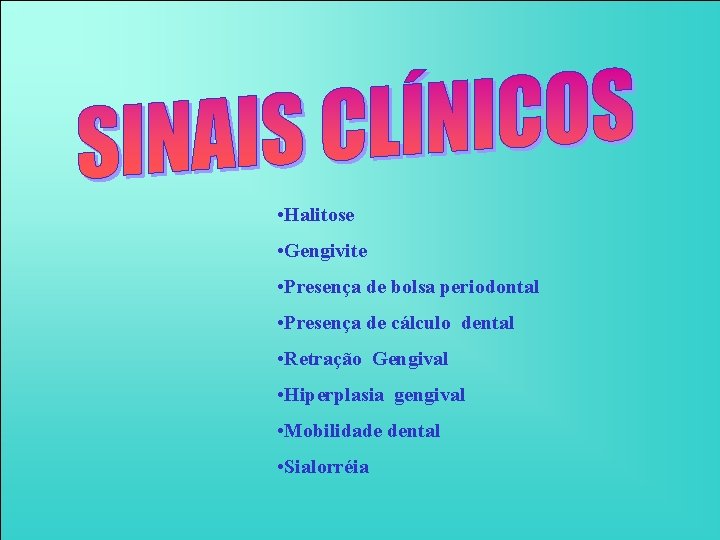 SINAIS CLÍNICOS

•Halitose

•Gengivite

•Presença de bolsa periodontal

•Presença de cálculo dental

•Retração Gengival

•Hiperplasia gengival

•Mobilidade dental

•Sialorréia